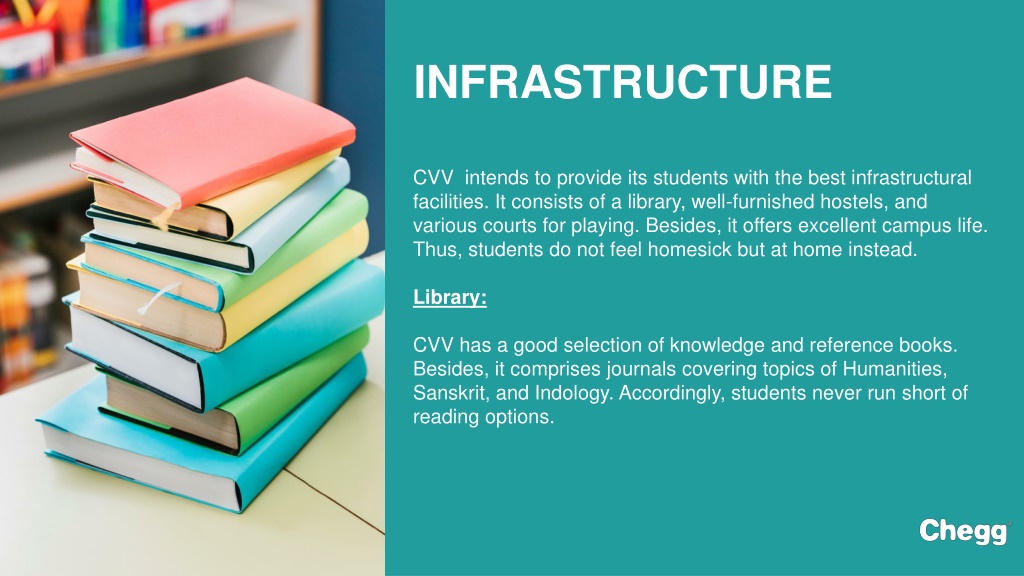 INFRASTRUCTURE

CVV intends to provide its students with the best infrastructural facilities. It consists of a library, well-furnished hostels, and various courts for playing. Besides, it offers excellent campus life. Thus, students do not feel homesick but at home instead.

Library:

CVV has a good selection of knowledge and reference books. Besides, it comprises journals covering topics of Humanities, Sanskrit, and Indology. Accordingly, students never run short of reading options.

Chegg